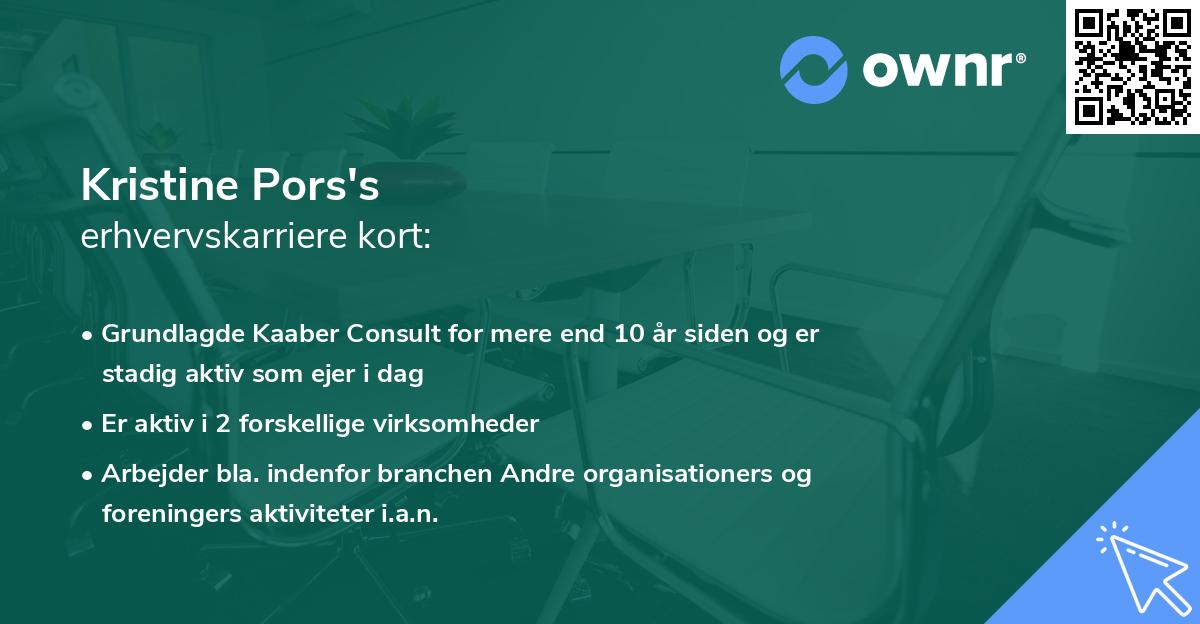 ownr®

Kristine Pors's
erhvervskarriere kort:

• Grundlagde Kaaber Consult for mere end 10 år siden og er stadig aktiv som ejer i dag
• Er aktiv i 2 forskellige virksomheder
• Arbejder bla. indenfor branchen Andre organisationers og foreningers aktiviteter i.a.n.